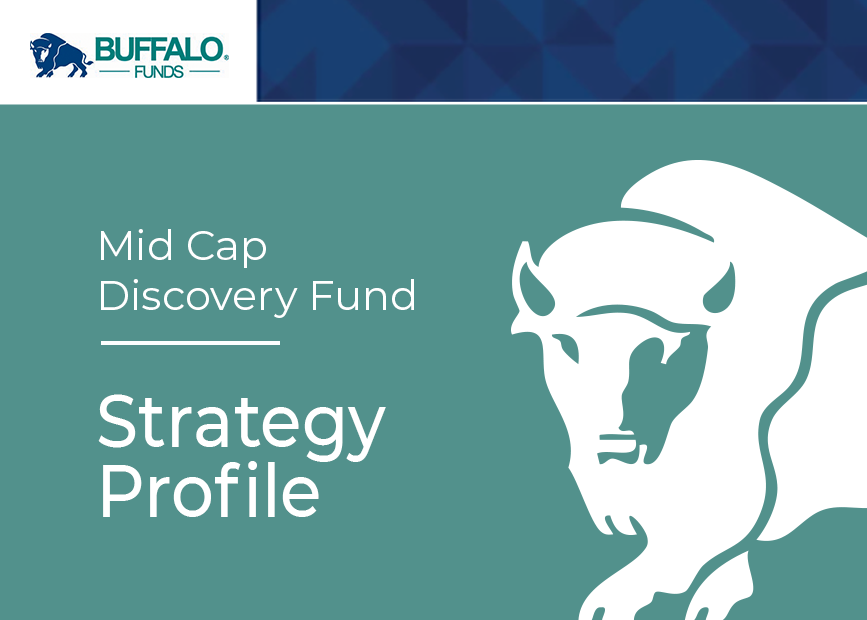 BUFFALO®
FUNDS

Mid Cap Discovery Fund

Strategy Profile